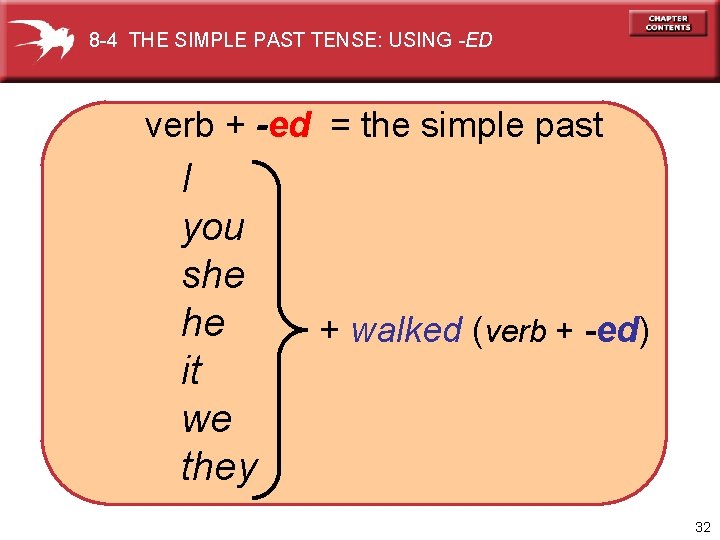 8-4 THE SIMPLE PAST TENSE: USING -ED

CHAPTER CONTENTS

verb + -ed = the simple past

I
you
she
he
it
we
they

+ walked (verb + -ed)

32